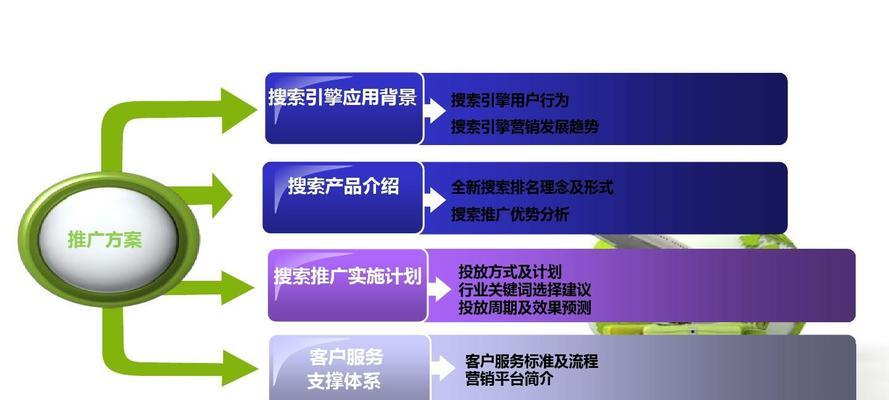 推广方案

搜索引擎应用背景
搜索引擎用户行为
搜索引擎营销发展趋势

搜索产品介绍
全新搜索排名理念及形式
搜索推广优势分析

搜索推广实施计划
投放方式及计划
行业关键词选择建议
投放周期及效果预测

客户服务支撑体系
客户服务标准及流程
营销平台简介